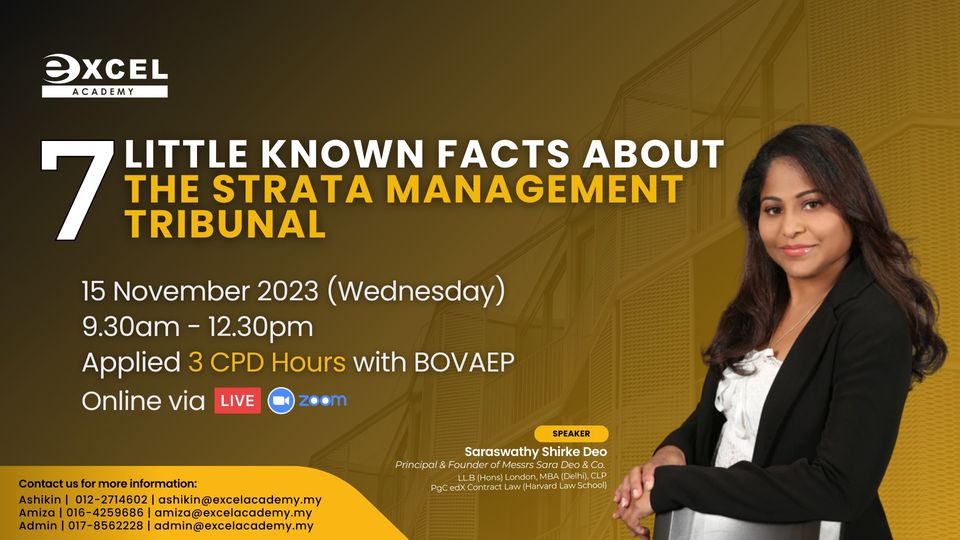 EXCEL
ACADEMY

7 LITTLE KNOWN FACTS ABOUT THE STRATA MANAGEMENT TRIBUNAL

15 November 2023 (Wednesday)
9.30am - 12.30pm
Applied 3 CPD Hours with BOVAEP
Online via LIVE zoom

SPEAKER
Saraswathy Shirke Deo
Principal & Founder of Messrs Sara Deo & Co.
LL.B (Hons) London, MBA (Delhi), CLP
PgC edX Contract Law (Harvard Law School)

Contact us for more information:
Ashikin | 012-2714602 | ashikin@excelacademy.my
Amiza | 016-4259686 | amiza@excelacademy.my
Admin | 017-8562228 | admin@excelacademy.my